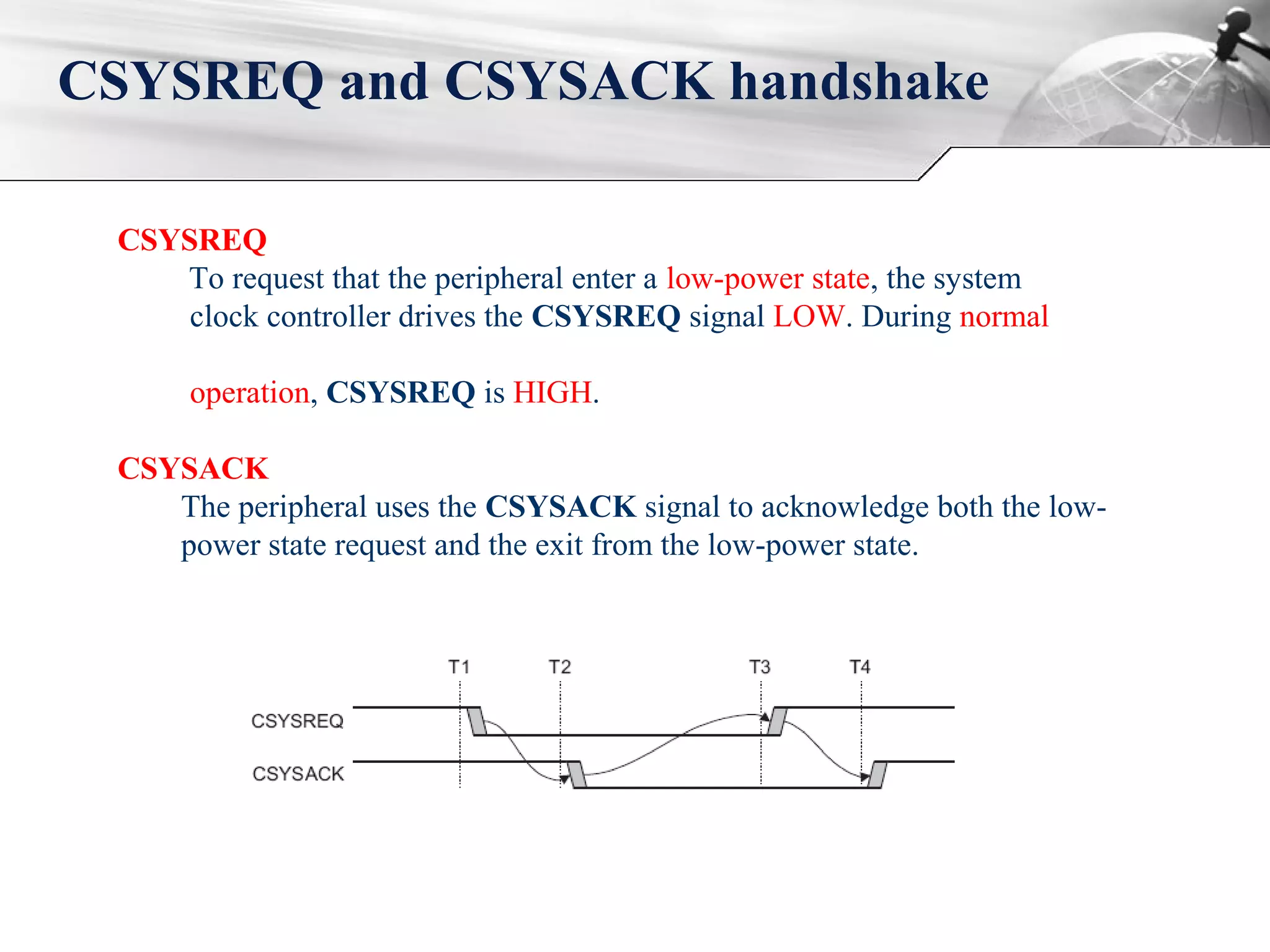 CSYSREQ and CSYSACK handshake

CSYSREQ

To request that the peripheral enter a low-power state, the system clock controller drives the CSYSREQ signal LOW. During normal

operation, CSYSREQ is HIGH.

CSYSACK

The peripheral uses the CSYSACK signal to acknowledge both the low-power state request and the exit from the low-power state.

T1 T2 T3 T4

CSYSREQ

CSYSACK